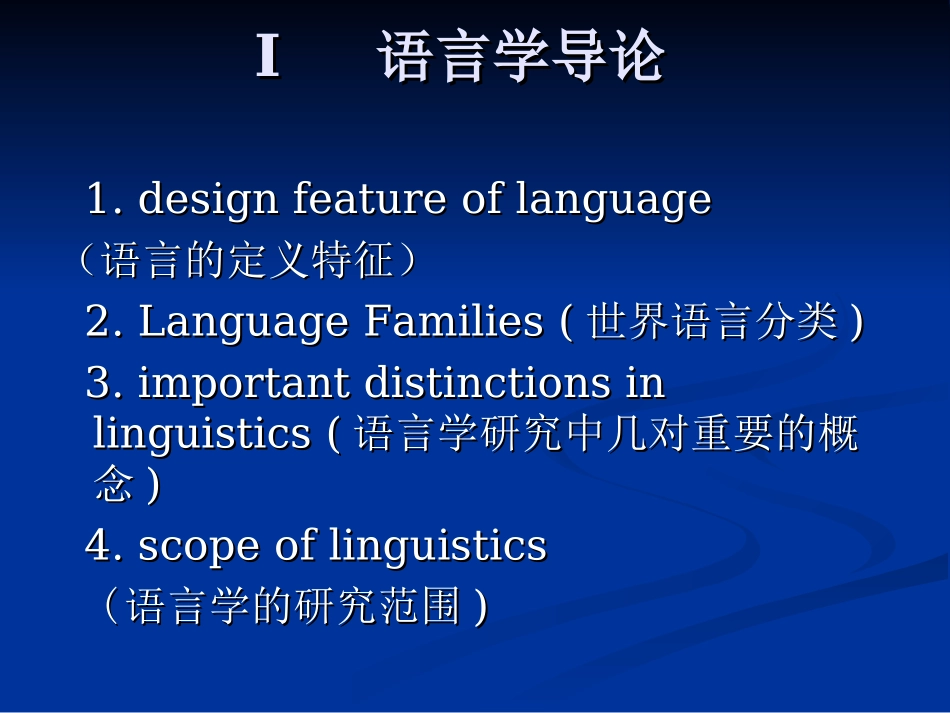 I 语言学导论

1. design feature of language （语言的定义特征）

2. Language Families ( 世界语言分类 )

3. important distinctions in linguistics ( 语言学研究中几对重要的概念 )

4. scope of linguistics （语言学的研究范围 )